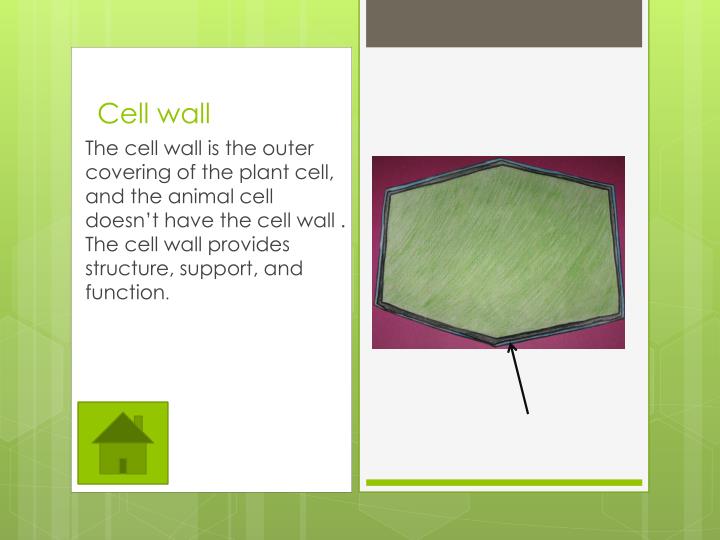 Cell wall

The cell wall is the outer covering of the plant cell, and the animal cell doesn't have the cell wall . The cell wall provides structure, support, and function.